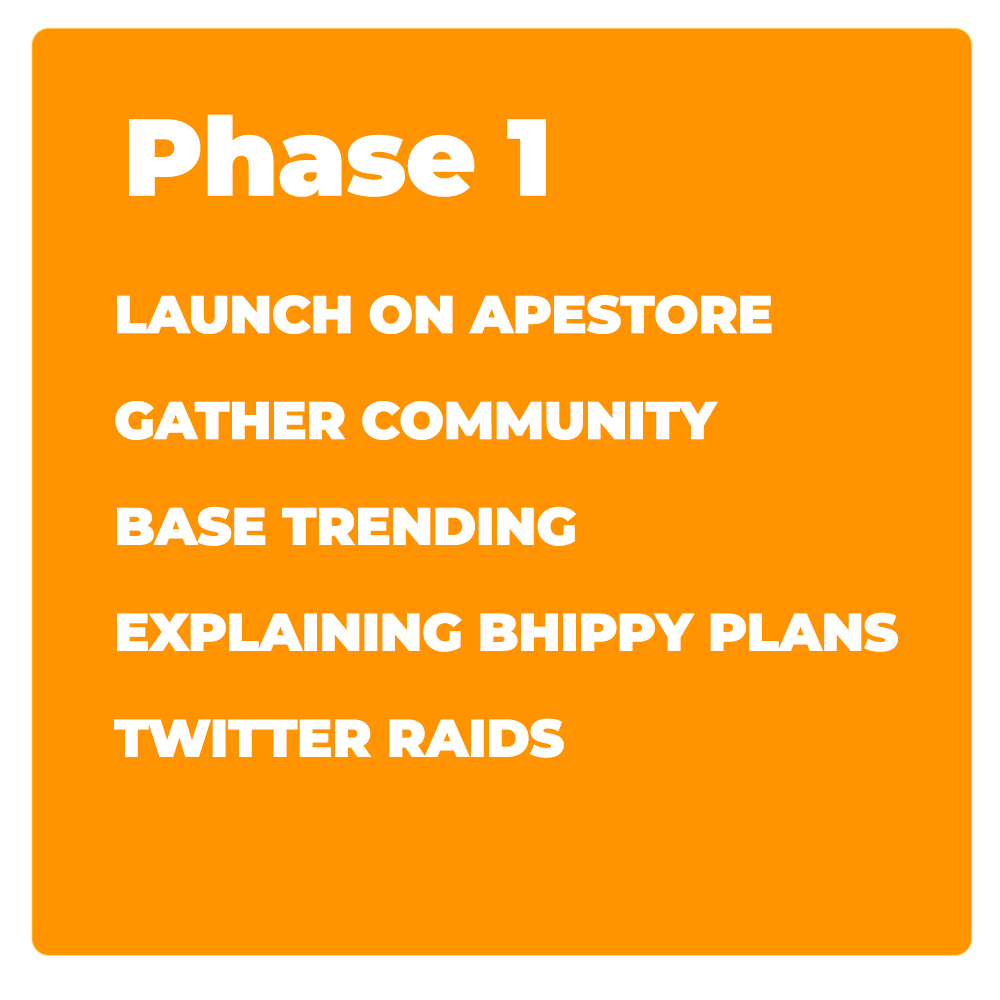 Phase 1

LAUNCH ON APESTORE

GATHER COMMUNITY

BASE TRENDING

EXPLAINING BHIPPY PLANS

TWITTER RAIDS